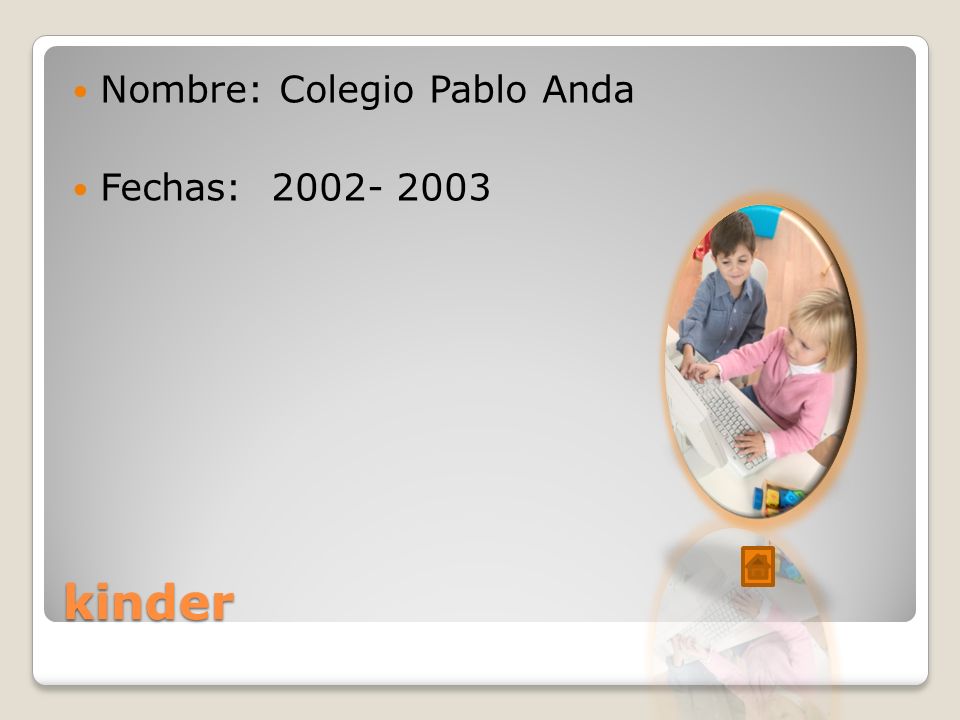 Nombre: Colegio Pablo Anda

Fechas: 2002- 2003

kinder